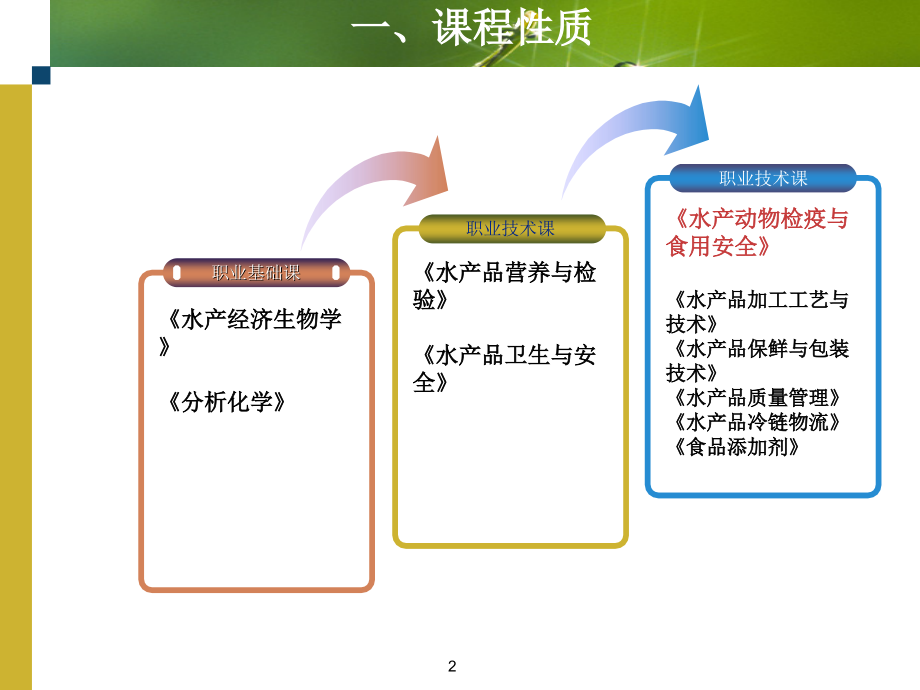 一、课程性质

职业基础课

《水产经济生物学》

《分析化学》

职业技术课

《水产品营养与检验》

《水产品卫生与安全》

职业技术课

《水产动物检疫与食用安全》

《水产品加工工艺与技术》
《水产品保鲜与包装技术》
《水产品质量管理》
《水产品冷链物流》
《食品添加剂》

2